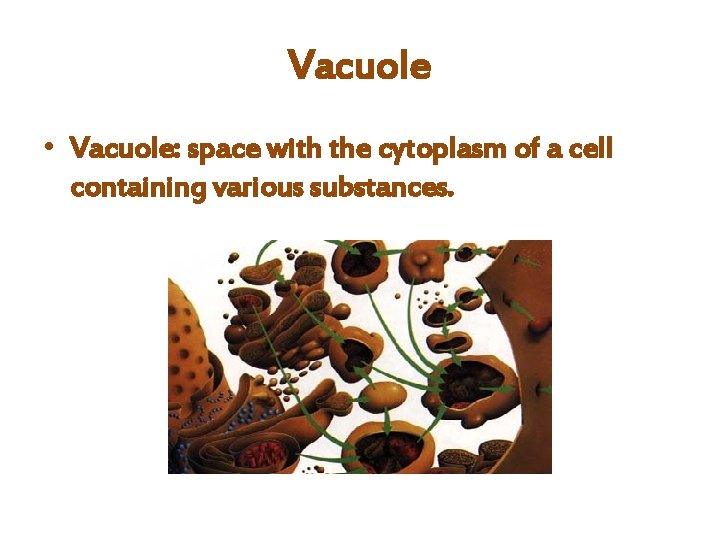 Vacuole

• Vacuole: space with the cytoplasm of a cell containing various substances.